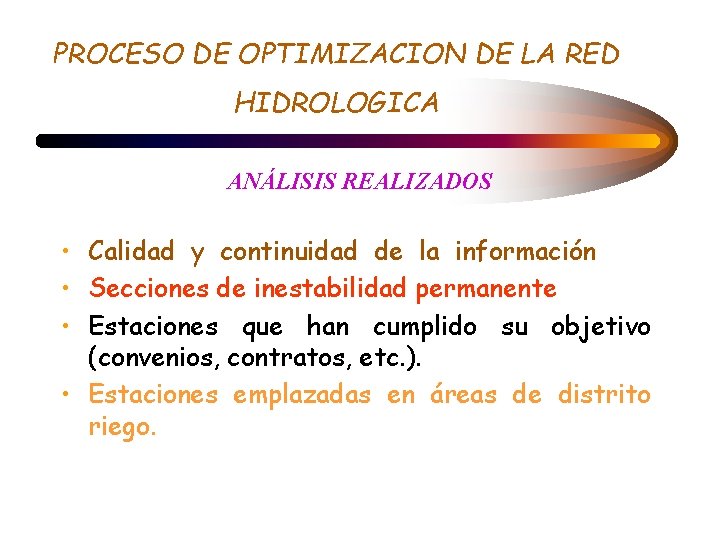 PROCESO DE OPTIMIZACION DE LA RED HIDROLOGICA

ANÁLISIS REALIZADOS

• Calidad y continuidad de la información
• Secciones de inestabilidad permanente
• Estaciones que han cumplido su objetivo (convenios, contratos, etc.).
• Estaciones emplazadas en áreas de distrito riego.